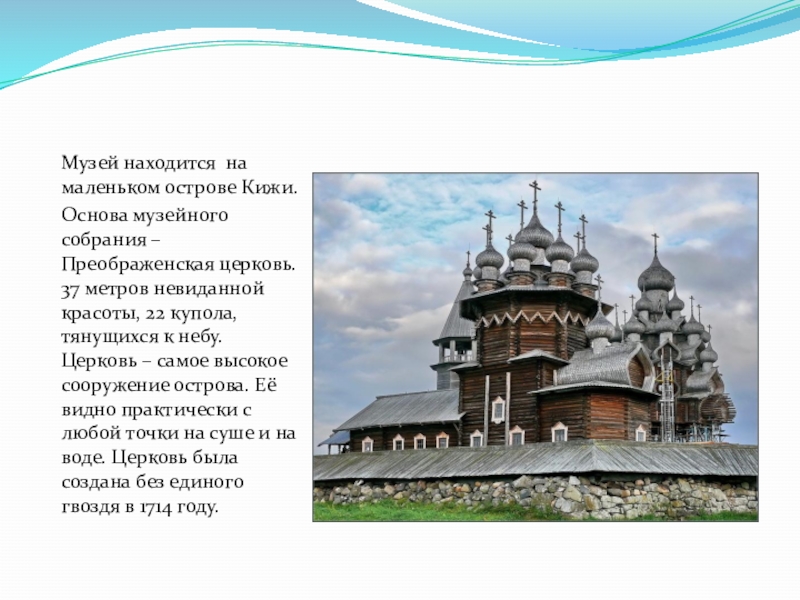 Музей находится на маленьком острове Кижи.

Основа музейного собрания – Преображенская церковь. 37 метров невиданной красоты, 22 купола, тянущихся к небу. Церковь – самое высокое сооружение острова. Её видно практически с любой точки на суше и на воде. Церковь была создана без единого гвоздя в 1714 году.